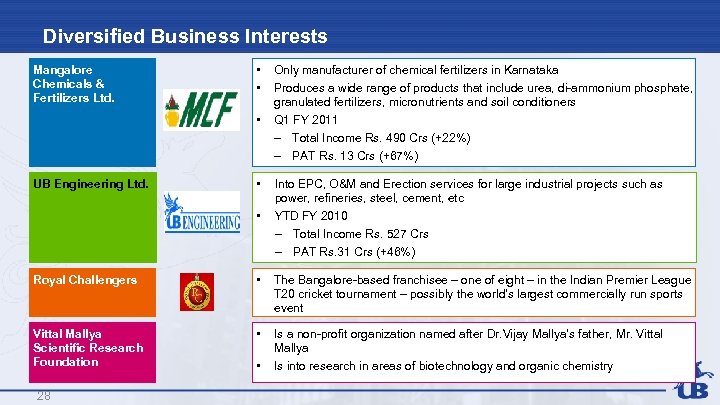 Diversified Business Interests

Mangalore Chemicals & Fertilizers Ltd.

MCF

• Only manufacturer of chemical fertilizers in Karnataka
• Produces a wide range of products that include urea, di-ammonium phosphate, granulated fertilizers, micronutrients and soil conditioners
• Q1 FY 2011
– Total Income Rs. 490 Crs (+22%)
– PAT Rs. 13 Crs (+67%)

UB Engineering Ltd.

UB ENGINEERING

• Into EPC, O&M and Erection services for large industrial projects such as power, refineries, steel, cement, etc
• YTD FY 2010
– Total Income Rs. 527 Crs
– PAT Rs.31 Crs (+46%)

Royal Challengers

• The Bangalore-based franchisee – one of eight – in the Indian Premier League T20 cricket tournament – possibly the world's largest commercially run sports event

Vittal Mallya Scientific Research Foundation

• Is a non-profit organization named after Dr.Vijay Mallya's father, Mr. Vittal Mallya
• Is into research in areas of biotechnology and organic chemistry

28

UB